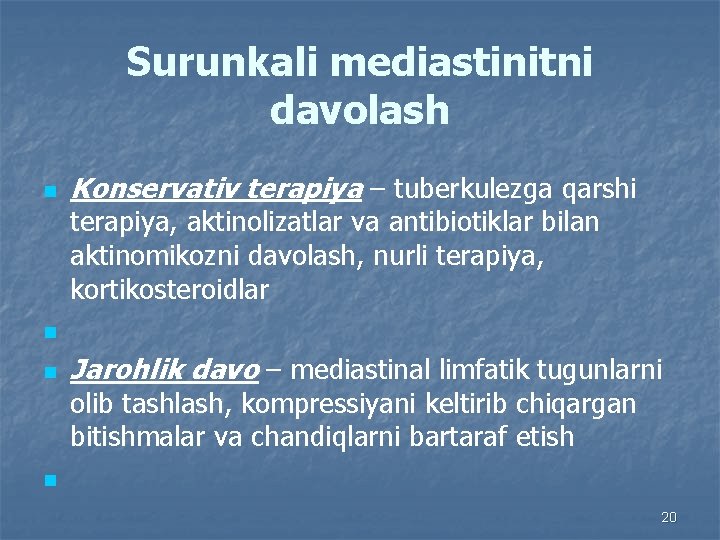 Surunkali mediastinitni davolash

Konservativ terapiya – tuberkulezga qarshi terapiya, aktinolizatlar va antibiotiklar bilan aktinomikozni davolash, nurli terapiya, kortikosteroidlar

Jarohlik davo – mediastinal limfatik tugunlarni olib tashlash, kompressiyani keltirib chiqargan bitishmalar va chandiqlarni bartaraf etish

20